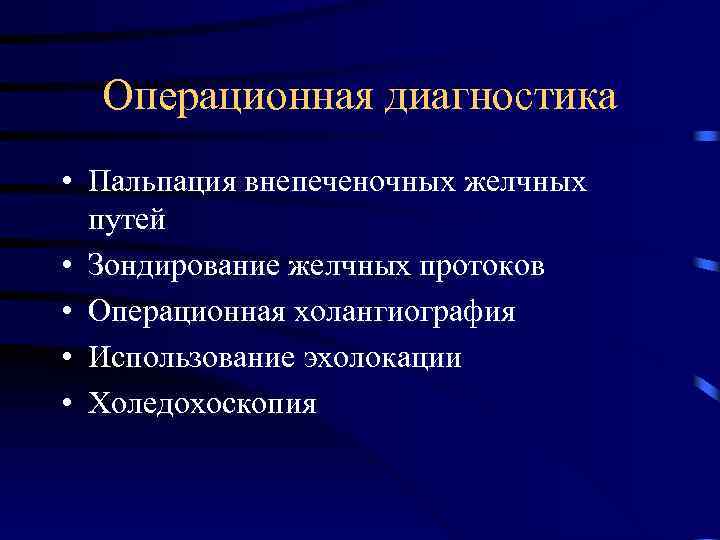 Операционная диагностика

• Пальпация внепеченочных желчных путей
• Зондирование желчных протоков
• Операционная холангиография
• Использование эхолокации
• Холедохоскопия